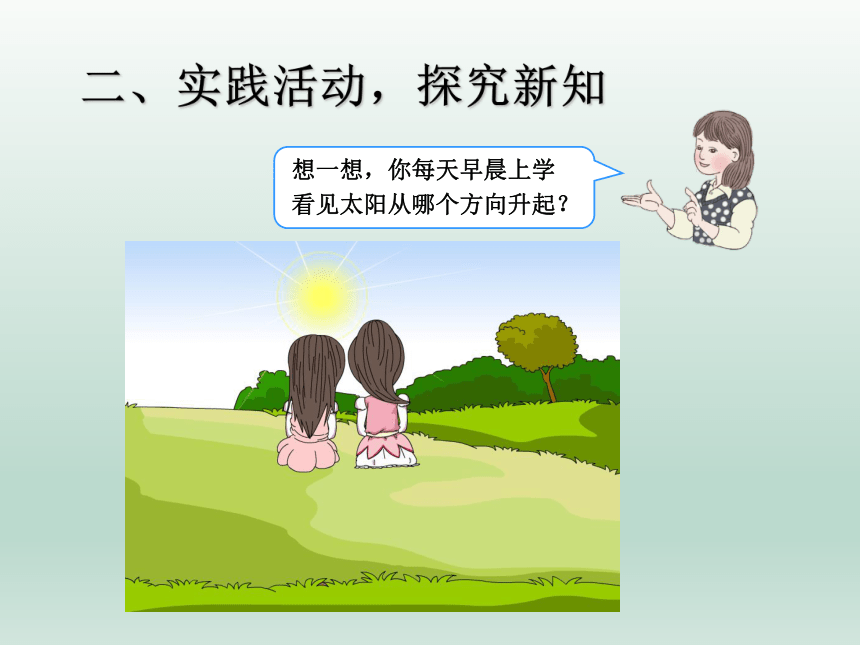 二、实践活动，探究新知

想一想，你每天早晨上学看见太阳从哪个方向升起？